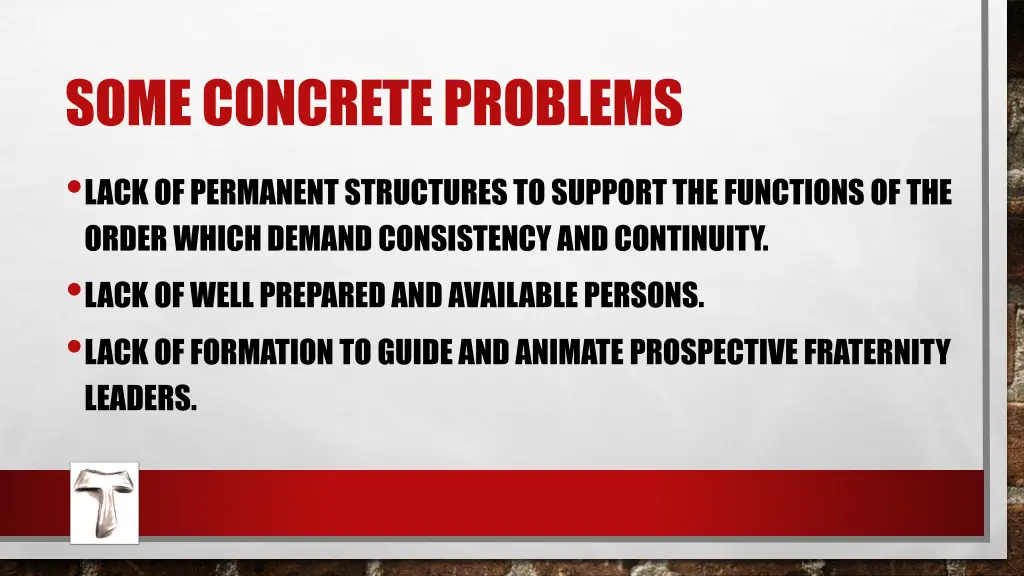 SOME CONCRETE PROBLEMS

• LACK OF PERMANENT STRUCTURES TO SUPPORT THE FUNCTIONS OF THE ORDER WHICH DEMAND CONSISTENCY AND CONTINUITY.

• LACK OF WELL PREPARED AND AVAILABLE PERSONS.

• LACK OF FORMATION TO GUIDE AND ANIMATE PROSPECTIVE FRATERNITY LEADERS.